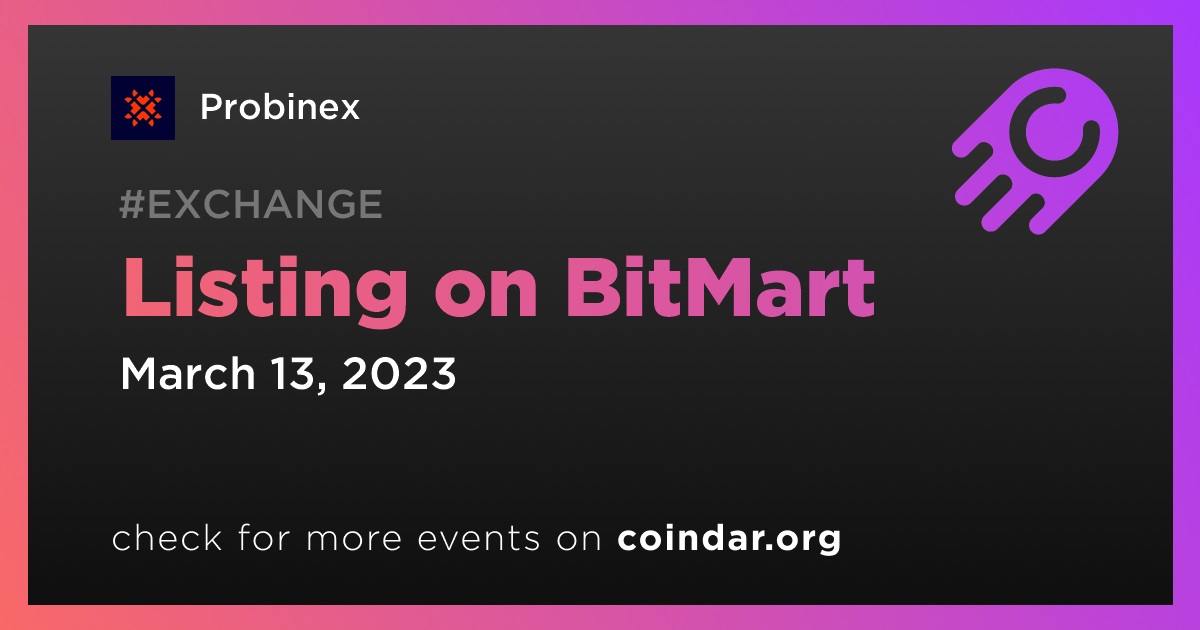 Probinex

#EXCHANGE

Listing on BitMart

March 13, 2023

check for more events on coindar.org